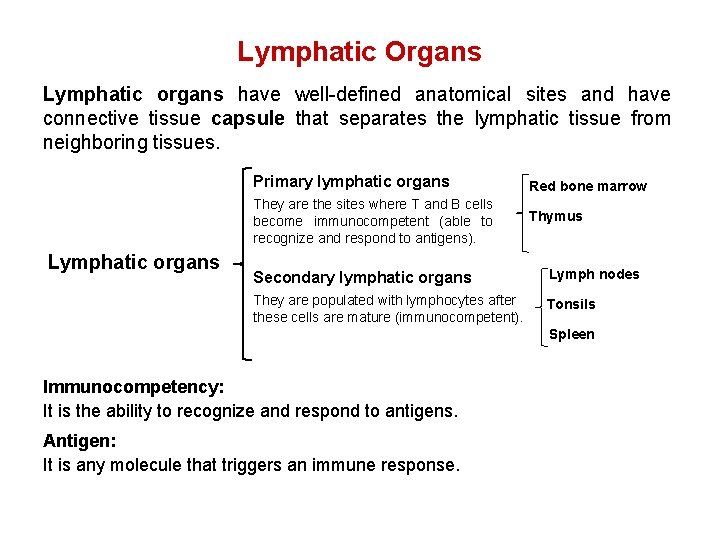 Lymphatic Organs

Lymphatic organs have well-defined anatomical sites and have connective tissue capsule that separates the lymphatic tissue from neighboring tissues.

Lymphatic organs

Primary lymphatic organs
They are the sites where T and B cells become immunocompetent (able to recognize and respond to antigens).

Red bone marrow
Thymus

Secondary lymphatic organs
They are populated with lymphocytes after these cells are mature (immunocompetent).

Lymph nodes
Tonsils
Spleen

Immunocompetency:
It is the ability to recognize and respond to antigens.

Antigen:
It is any molecule that triggers an immune response.